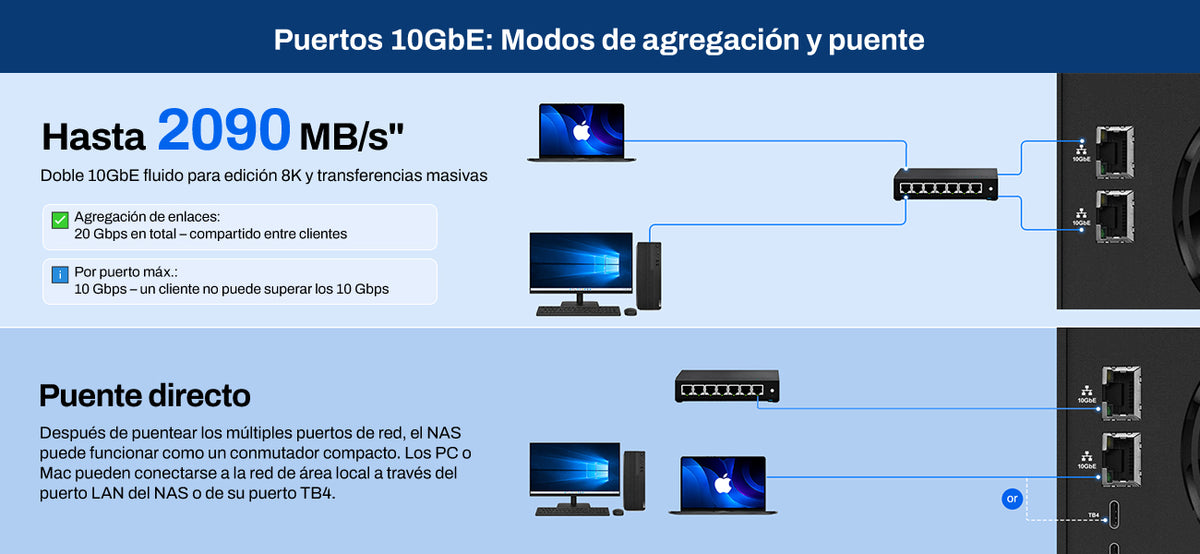 Puertos 10GbE: Modos de agregación y puente

Hasta 2090 MB/s"

Doble 10GbE fluido para edición 8K y transferencias masivas

Agregación de enlaces:
20 Gbps en total – compartido entre clientes

Por puerto máx.:
10 Gbps – un cliente no puede superar los 10 Gbps

10GbE

10GbE

Puente directo

Después de puentear los múltiples puertos de red, el NAS puede funcionar como un conmutador compacto. Los PC o Mac pueden conectarse a la red de área local a través del puerto LAN del NAS o de su puerto TB4.

10GbE

10GbE

or

TB4